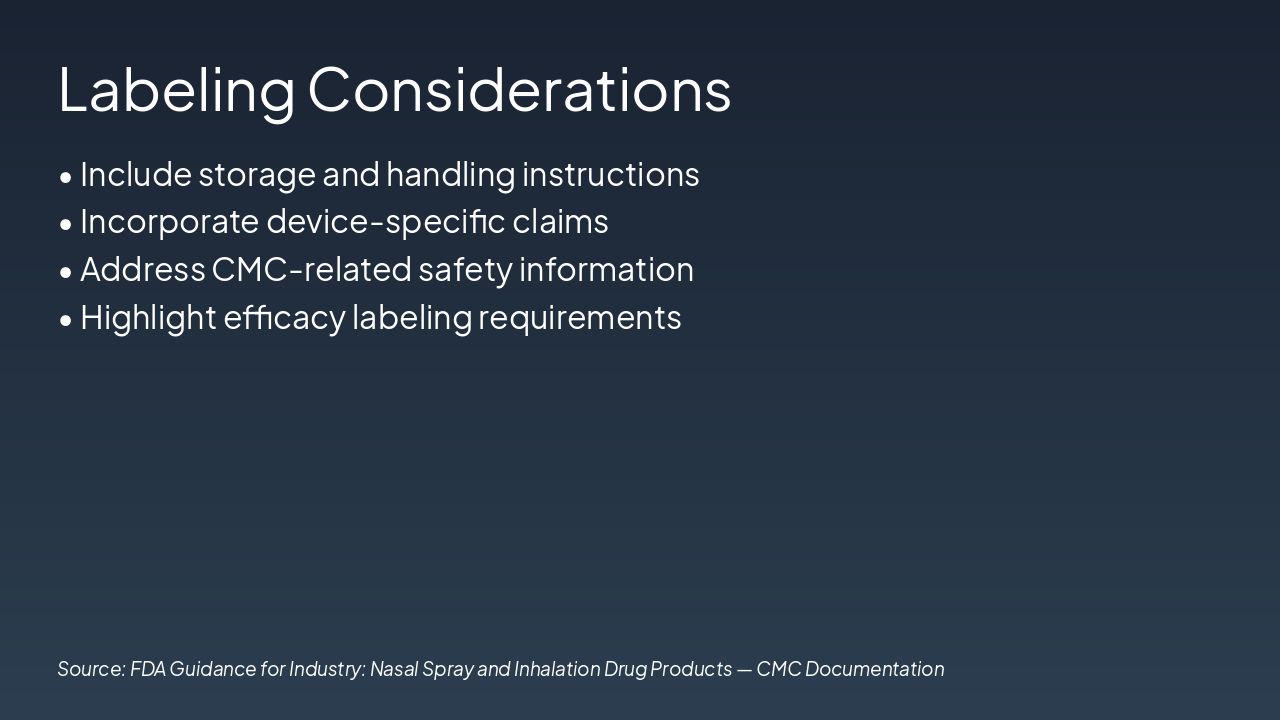 Labeling Considerations

• Include storage and handling instructions
• Incorporate device-specific claims
• Address CMC-related safety information
• Highlight efficacy labeling requirements

Source: FDA Guidance for Industry: Nasal Spray and Inhalation Drug Products — CMC Documentation